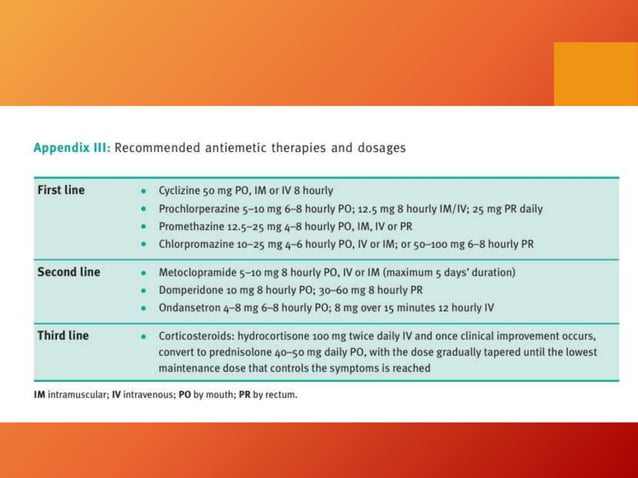 **Appendix III:** Recommended antiemetic therapies and dosages

| | |
|---|---|
| **First line** | • Cyclizine 50 mg PO, IM or IV 8 hourly<br>• Prochlorperazine 5–10 mg 6–8 hourly PO; 12.5 mg 8 hourly IM/IV; 25 mg PR daily<br>• Promethazine 12.5–25 mg 4–8 hourly PO, IM, IV or PR<br>• Chlorpromazine 10–25 mg 4–6 hourly PO, IV or IM; or 50–100 mg 6–8 hourly PR |
| **Second line** | • Metoclopramide 5–10 mg 8 hourly PO, IV or IM (maximum 5 days' duration)<br>• Domperidone 10 mg 8 hourly PO; 30–60 mg 8 hourly PR<br>• Ondansetron 4–8 mg 6–8 hourly PO; 8 mg over 15 minutes 12 hourly IV |
| **Third line** | • Corticosteroids: hydrocortisone 100 mg twice daily IV and once clinical improvement occurs, convert to prednisolone 40–50 mg daily PO, with the dose gradually tapered until the lowest maintenance dose that controls the symptoms is reached |

**IM** intramuscular; **IV** intravenous; **PO** by mouth; **PR** by rectum.